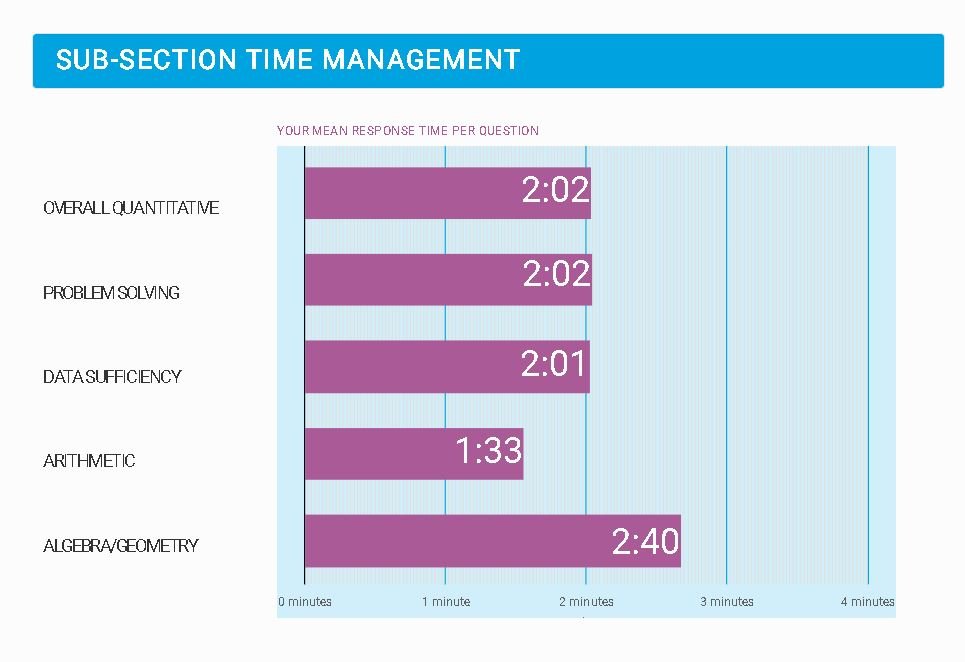 SUB-SECTION TIME MANAGEMENT

YOUR MEAN RESPONSE TIME PER QUESTION

OVERALL QUANTITATIVE 2:02

PROBLEM SOLVING 2:02

DATA SUFFICIENCY 2:01

ARITHMETIC 1:33

ALGEBRA/GEOMETRY 2:40

0 minutes 1 minute 2 minutes 3 minutes 4 minutes